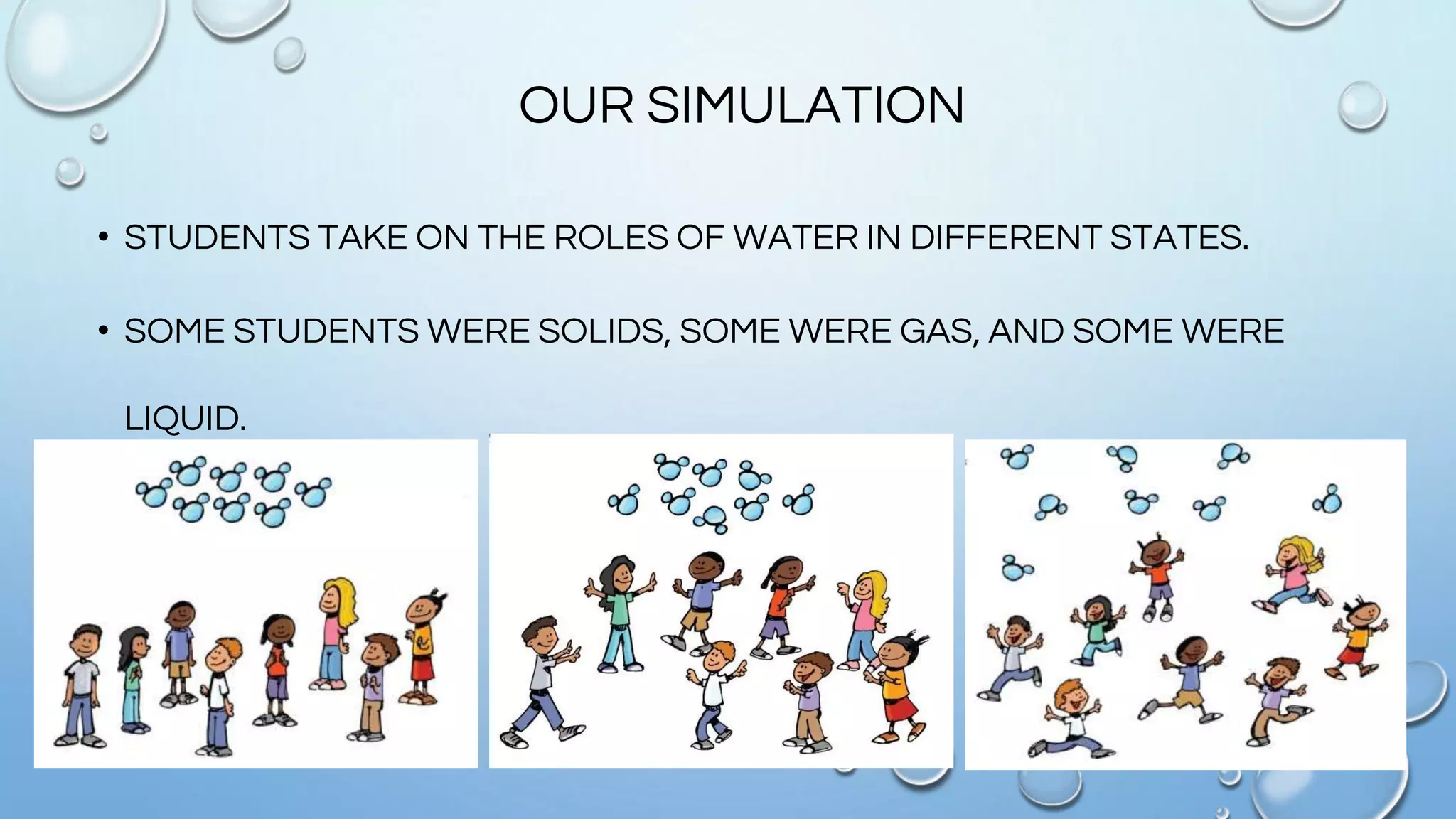 OUR SIMULATION

• STUDENTS TAKE ON THE ROLES OF WATER IN DIFFERENT STATES.

• SOME STUDENTS WERE SOLIDS, SOME WERE GAS, AND SOME WERE LIQUID.